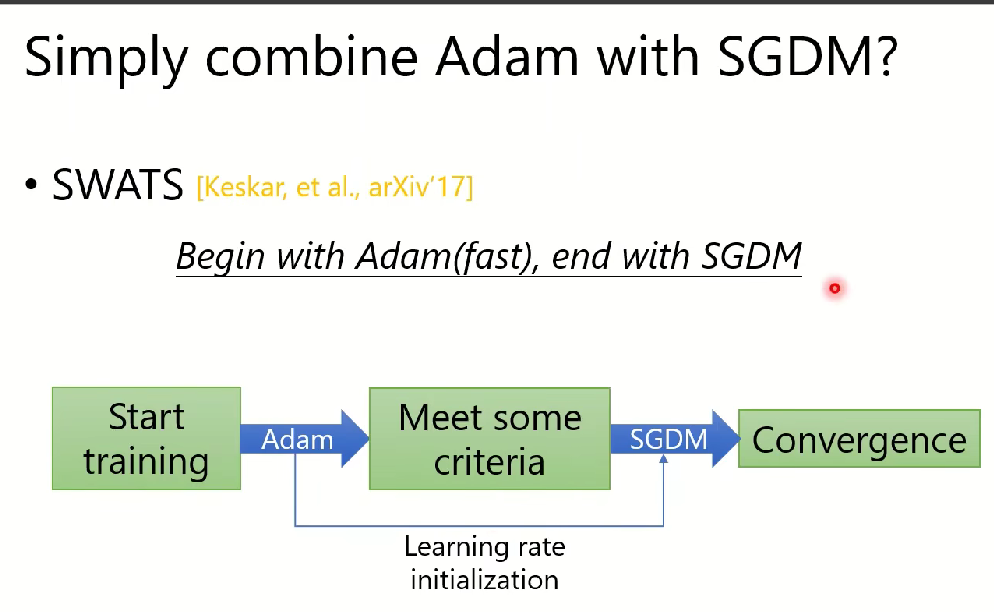 Simply combine Adam with SGDM?

• SWATS [Keskar, et al., arXiv'17]

Begin with Adam(fast), end with SGDM

Start training

Adam

Meet some criteria

SGDM

Convergence

Learning rate initialization